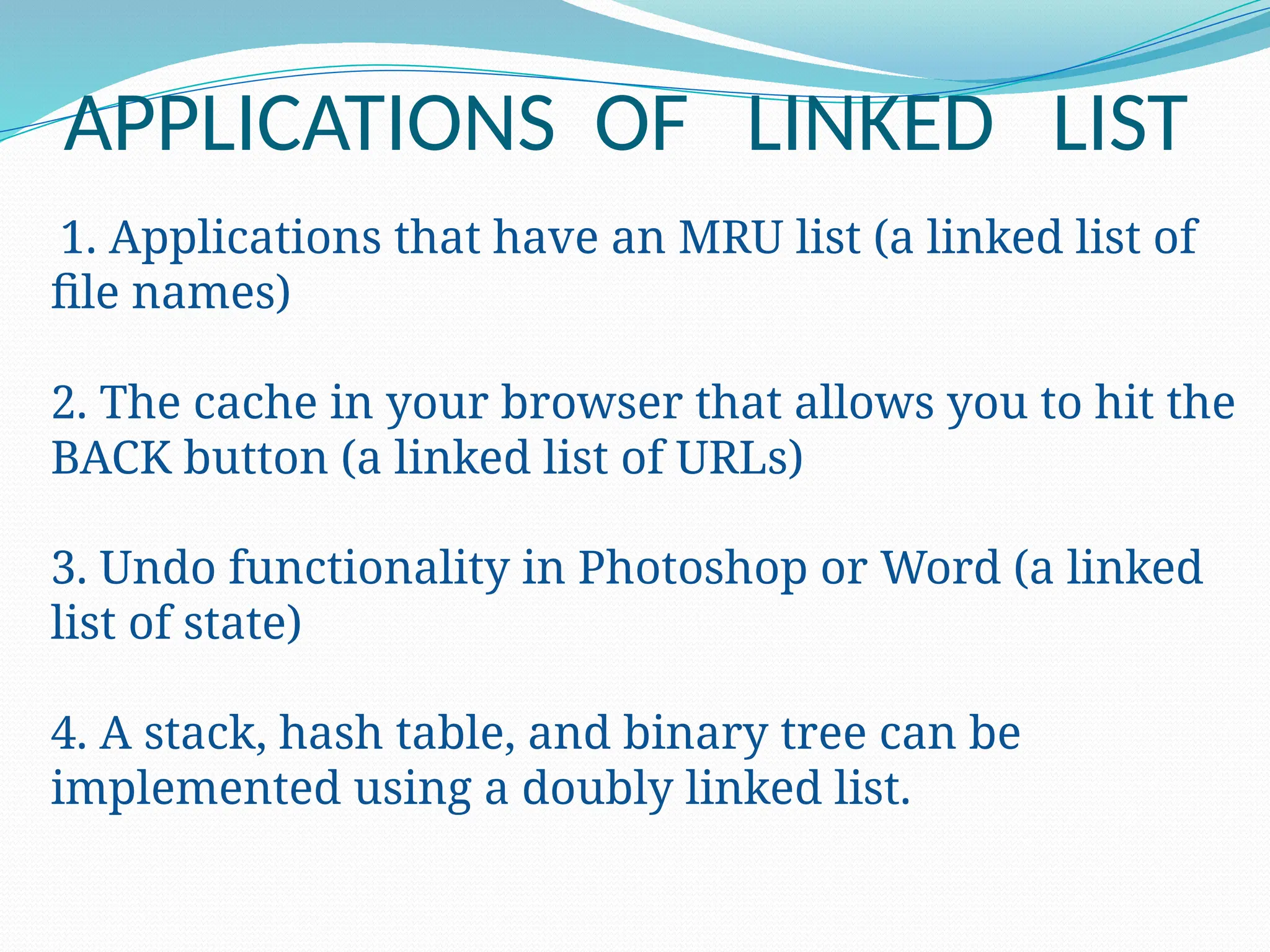 APPLICATIONS OF LINKED LIST

1. Applications that have an MRU list (a linked list of file names)

2. The cache in your browser that allows you to hit the BACK button (a linked list of URLs)

3. Undo functionality in Photoshop or Word (a linked list of state)

4. A stack, hash table, and binary tree can be implemented using a doubly linked list.